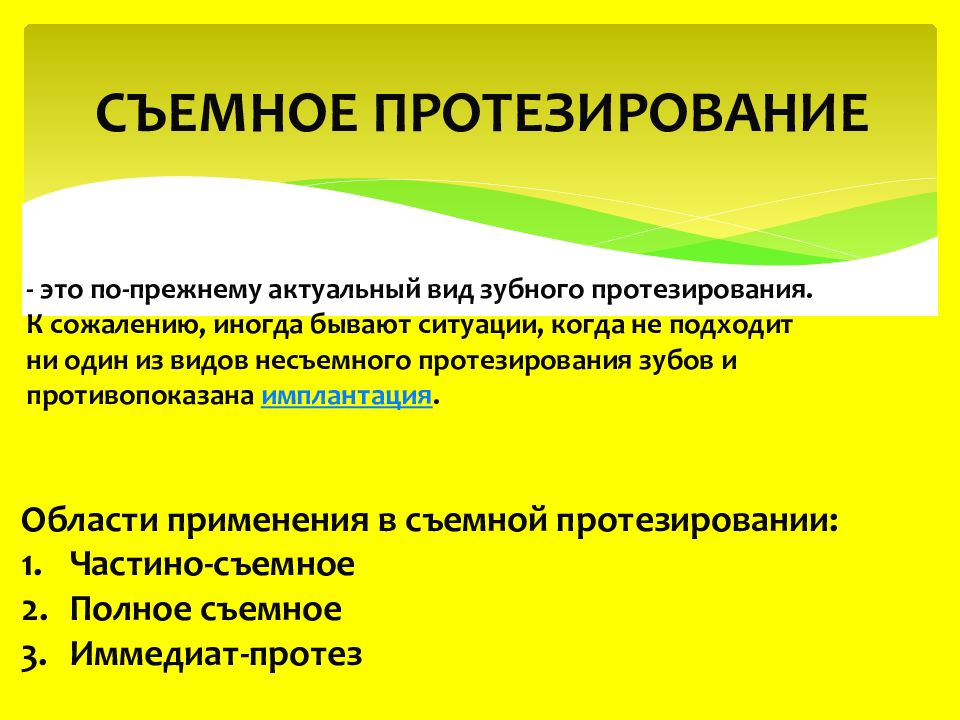 СЪЕМНОЕ ПРОТЕЗИРОВАНИЕ

- это по-прежнему актуальный вид зубного протезирования. К сожалению, иногда бывают ситуации, когда не подходит ни один из видов несъемного протезирования зубов и противопоказана имплантация.

Области применения в съемной протезировании:
1. Частино-съемное
2. Полное съемное
3. Иммедиат-протез